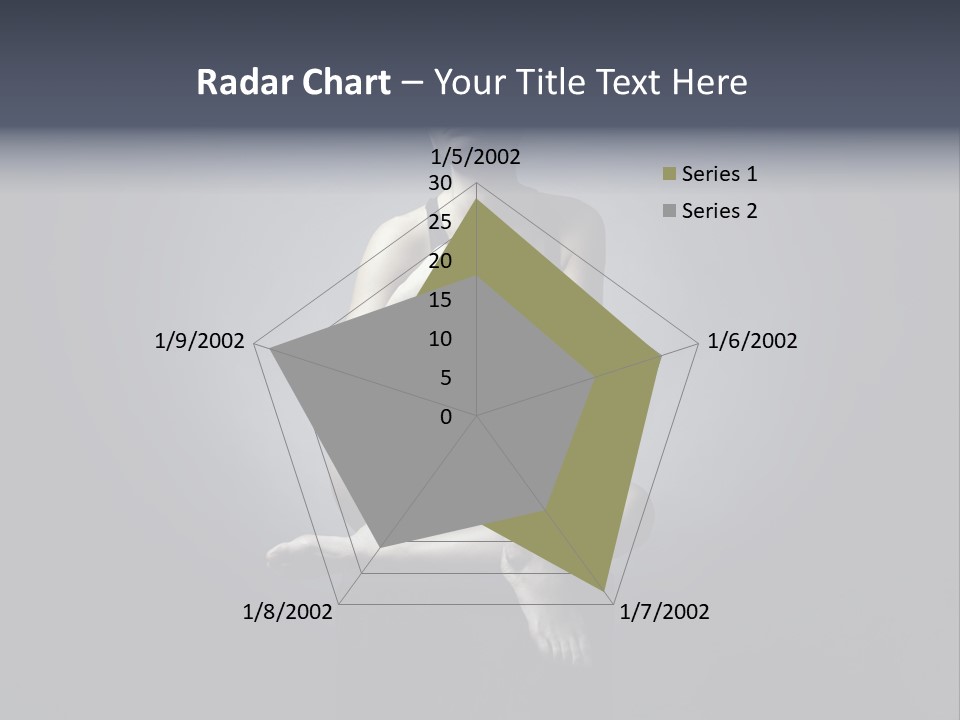 Radar Chart – Your Title Text Here

1/5/2002
30
25
20
15
10
5
0
1/6/2002
1/7/2002
1/8/2002
1/9/2002

Series 1
Series 2